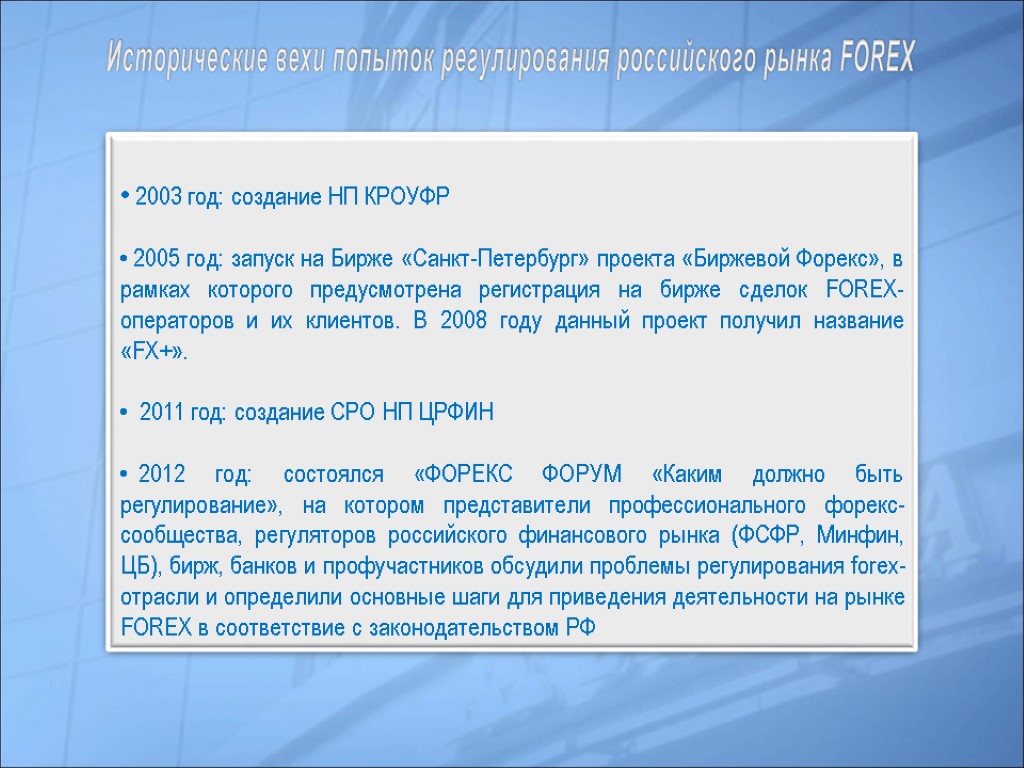 Исторические вехи попыток регулирования российского рынка FOREX

• 2003 год: создание НП КРОУФР

• 2005 год: запуск на Бирже «Санкт-Петербург» проекта «Биржевой Форекс», в рамках которого предусмотрена регистрация на бирже сделок FOREX-операторов и их клиентов. В 2008 году данный проект получил название «FX+».

• 2011 год: создание СРО НП ЦРФИН

• 2012 год: состоялся «ФОРЕКС ФОРУМ «Каким должно быть регулирование», на котором представители профессионального форекс-сообщества, регуляторов российского финансового рынка (ФСФР, Минфин, ЦБ), бирж, банков и профучастников обсудили проблемы регулирования forex-отрасли и определили основные шаги для приведения деятельности на рынке FOREX в соответствие с законодательством РФ